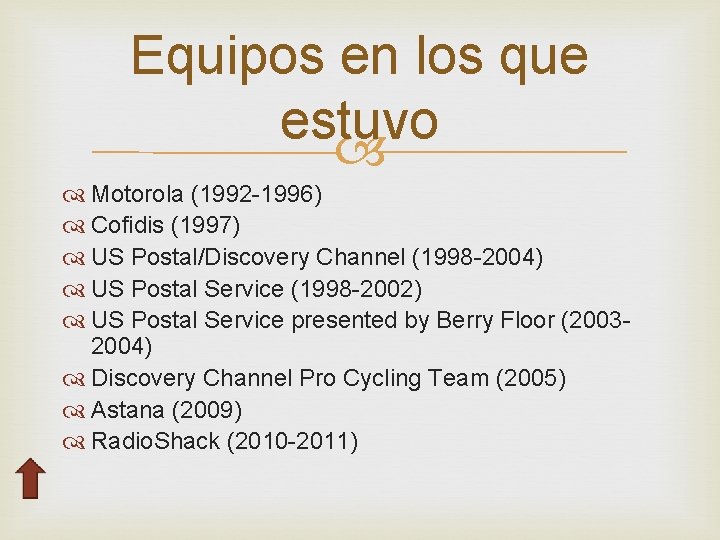 Equipos en los que estuvo

Motorola (1992-1996)
Cofidis (1997)
US Postal/Discovery Channel (1998-2004)
US Postal Service (1998-2002)
US Postal Service presented by Berry Floor (2003-2004)
Discovery Channel Pro Cycling Team (2005)
Astana (2009)
RadioShack (2010-2011)